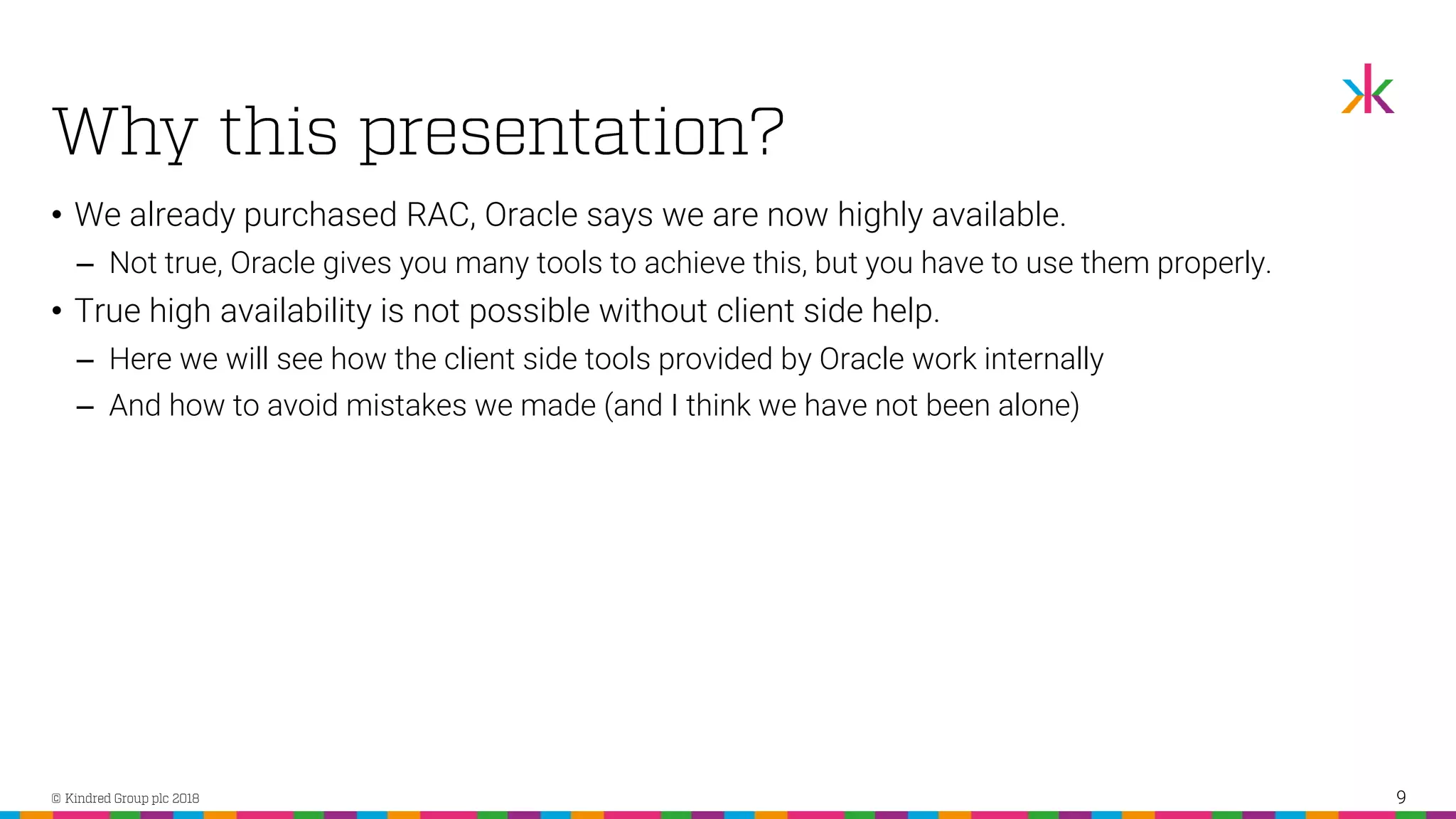 Why this presentation?

• We already purchased RAC, Oracle says we are now highly available.
  – Not true, Oracle gives you many tools to achieve this, but you have to use them properly.
• True high availability is not possible without client side help.
  – Here we will see how the client side tools provided by Oracle work internally
  – And how to avoid mistakes we made (and I think we have not been alone)

© Kindred Group plc 2018

9